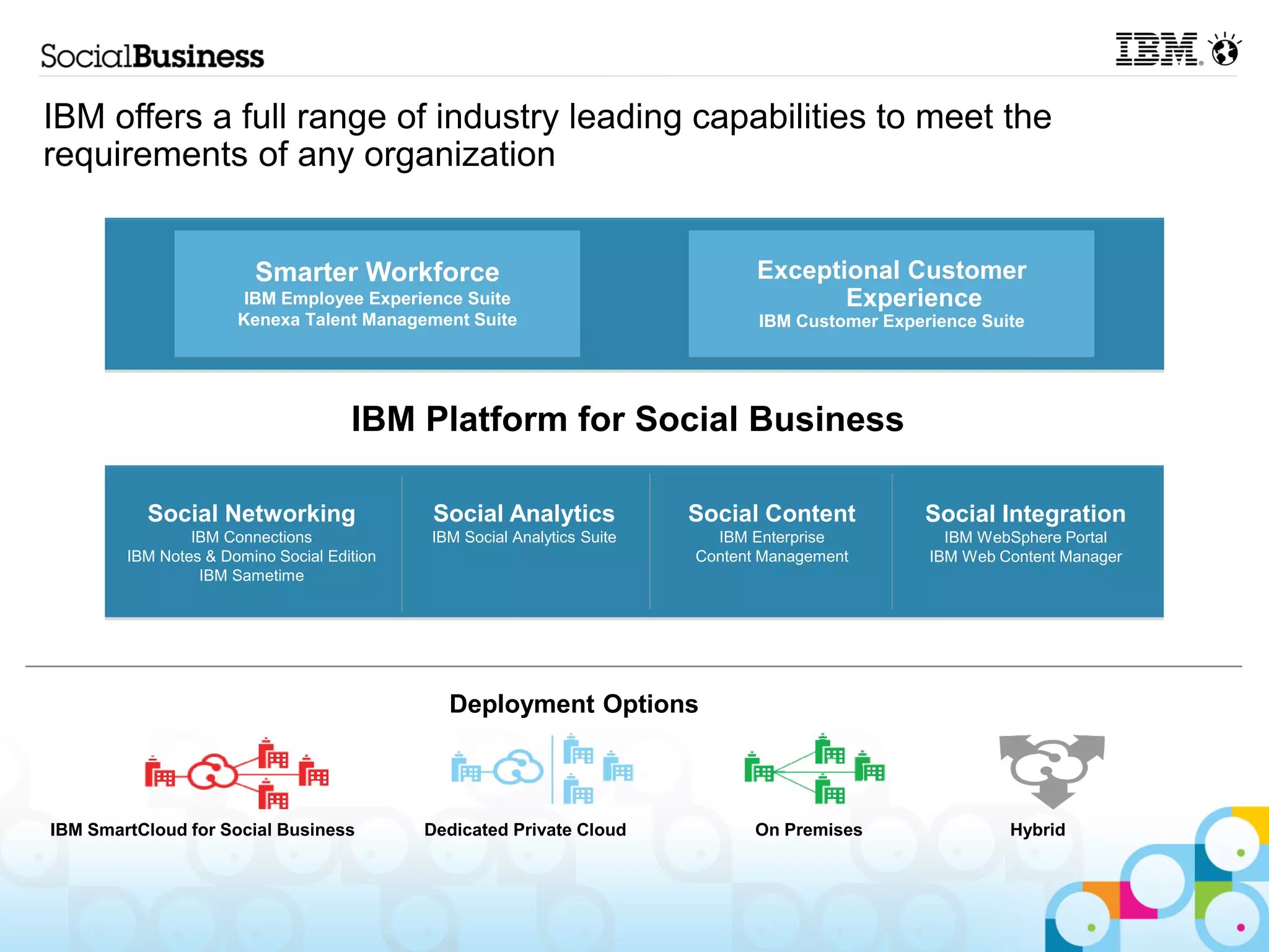 SocialBusiness

IBM

IBM offers a full range of industry leading capabilities to meet the requirements of any organization

Smarter Workforce
IBM Employee Experience Suite
Kenexa Talent Management Suite

Exceptional Customer Experience
IBM Customer Experience Suite

IBM Platform for Social Business

Social Networking
IBM Connections
IBM Notes & Domino Social Edition
IBM Sametime

Social Analytics
IBM Social Analytics Suite

Social Content
IBM Enterprise Content Management

Social Integration
IBM WebSphere Portal
IBM Web Content Manager

Deployment Options

IBM SmartCloud for Social Business

Dedicated Private Cloud

On Premises

Hybrid